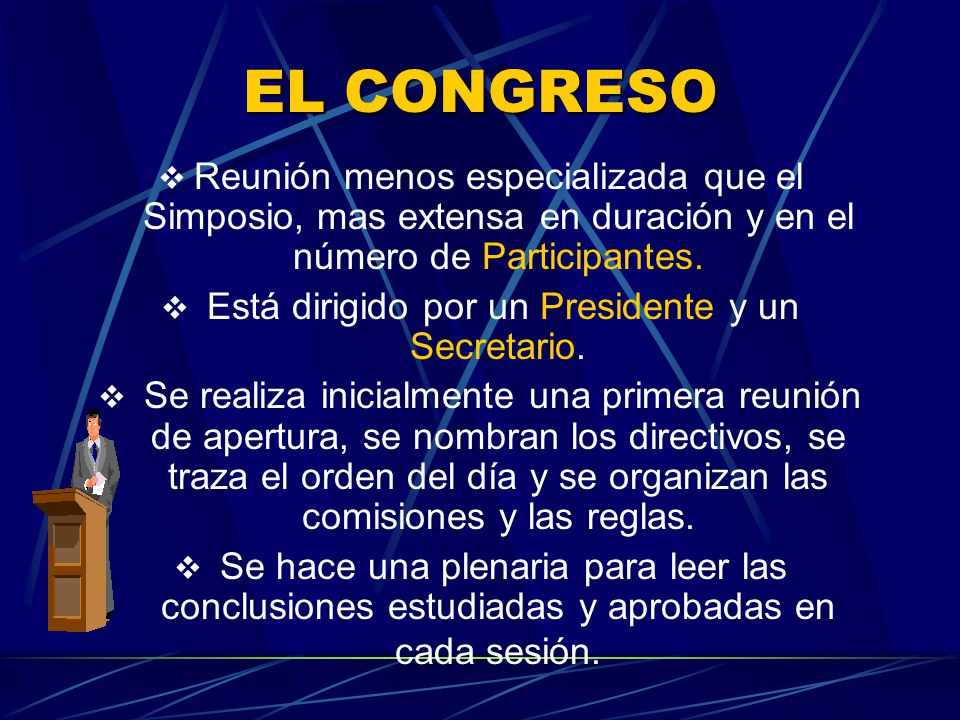 EL CONGRESO

❖ Reunión menos especializada que el Simposio, mas extensa en duración y en el número de Participantes.

❖ Está dirigido por un Presidente y un Secretario.

❖ Se realiza inicialmente una primera reunión de apertura, se nombran los directivos, se traza el orden del día y se organizan las comisiones y las reglas.

❖ Se hace una plenaria para leer las conclusiones estudiadas y aprobadas en cada sesión.